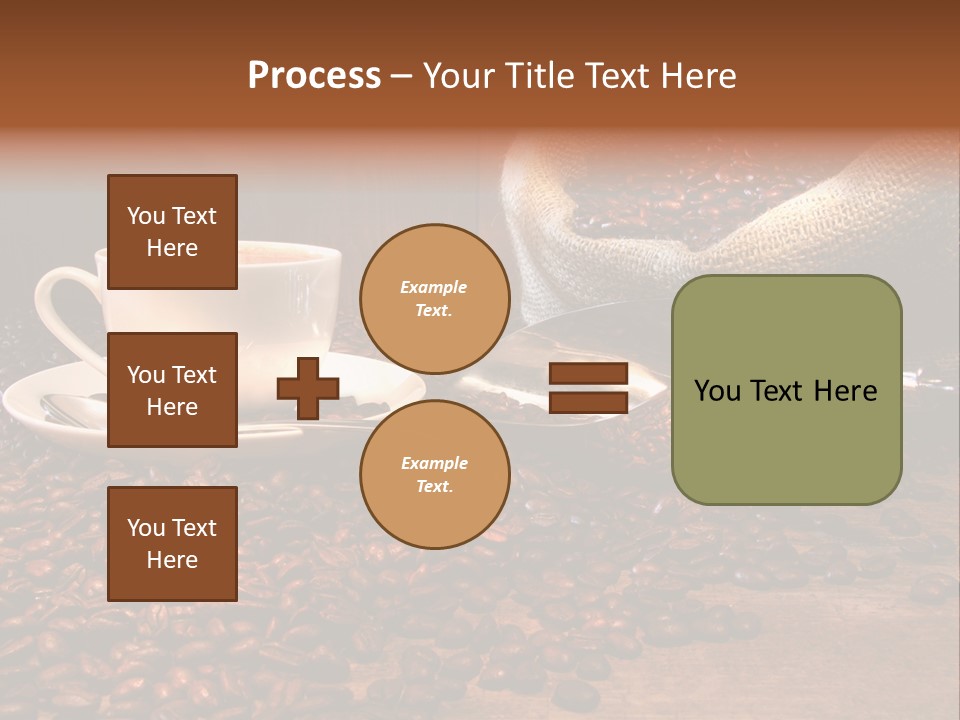 Process – Your Title Text Here

You Text Here

You Text Here

You Text Here

Example Text.

Example Text.

You Text Here